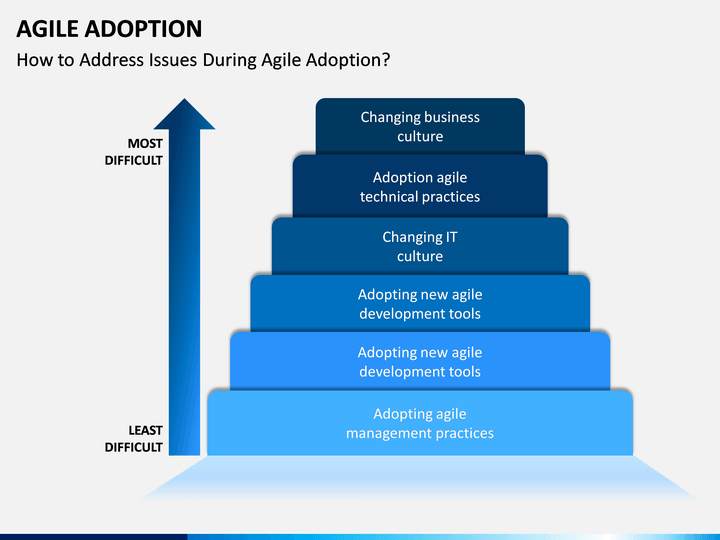 AGILE ADOPTION

How to Address Issues During Agile Adoption?

MOST DIFFICULT

LEAST DIFFICULT

Changing business culture

Adoption agile technical practices

Changing IT culture

Adopting new agile development tools

Adopting new agile development tools

Adopting agile management practices